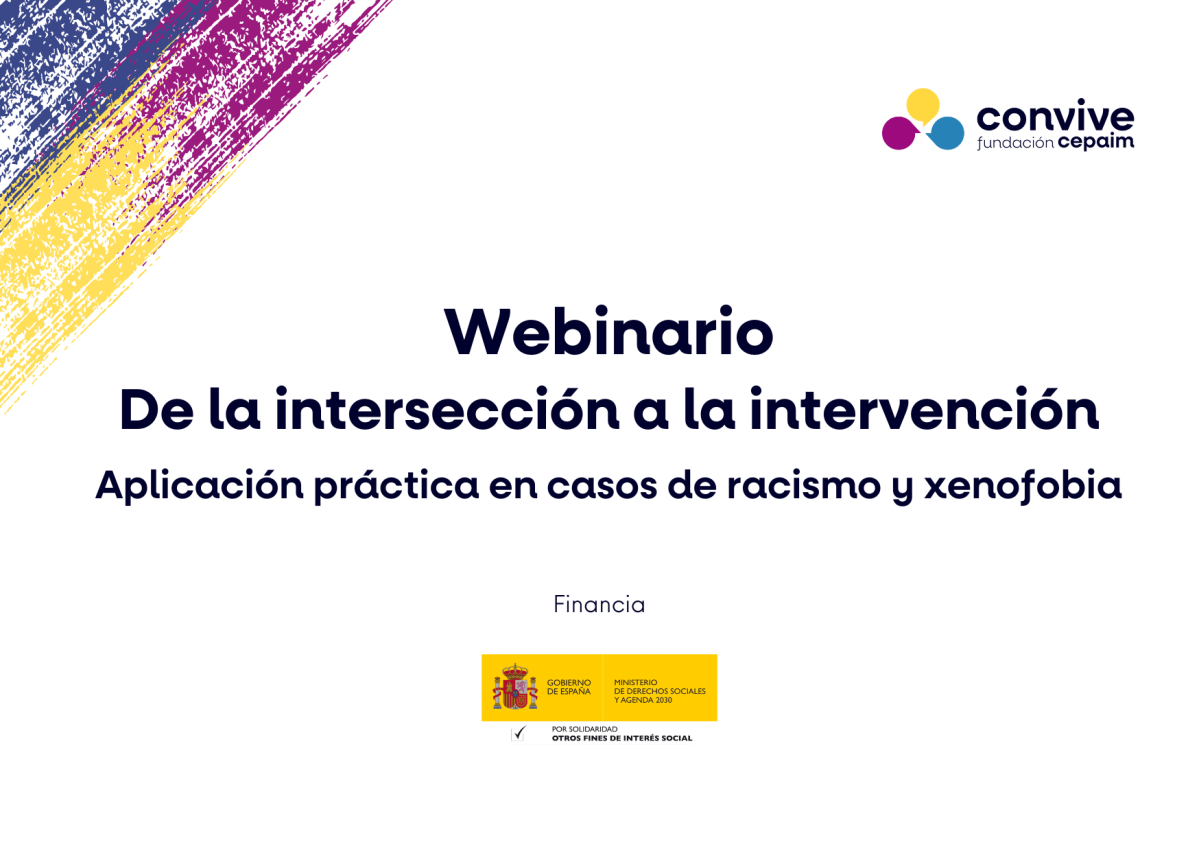 convive
fundación cepaim

Webinario
De la intersección a la intervención
Aplicación práctica en casos de racismo y xenofobia

Financia

GOBIERNO DE ESPAÑA
MINISTERIO DE DERECHOS SOCIALES Y AGENDA 2030

POR SOLIDARIDAD
OTROS FINES DE INTERÉS SOCIAL